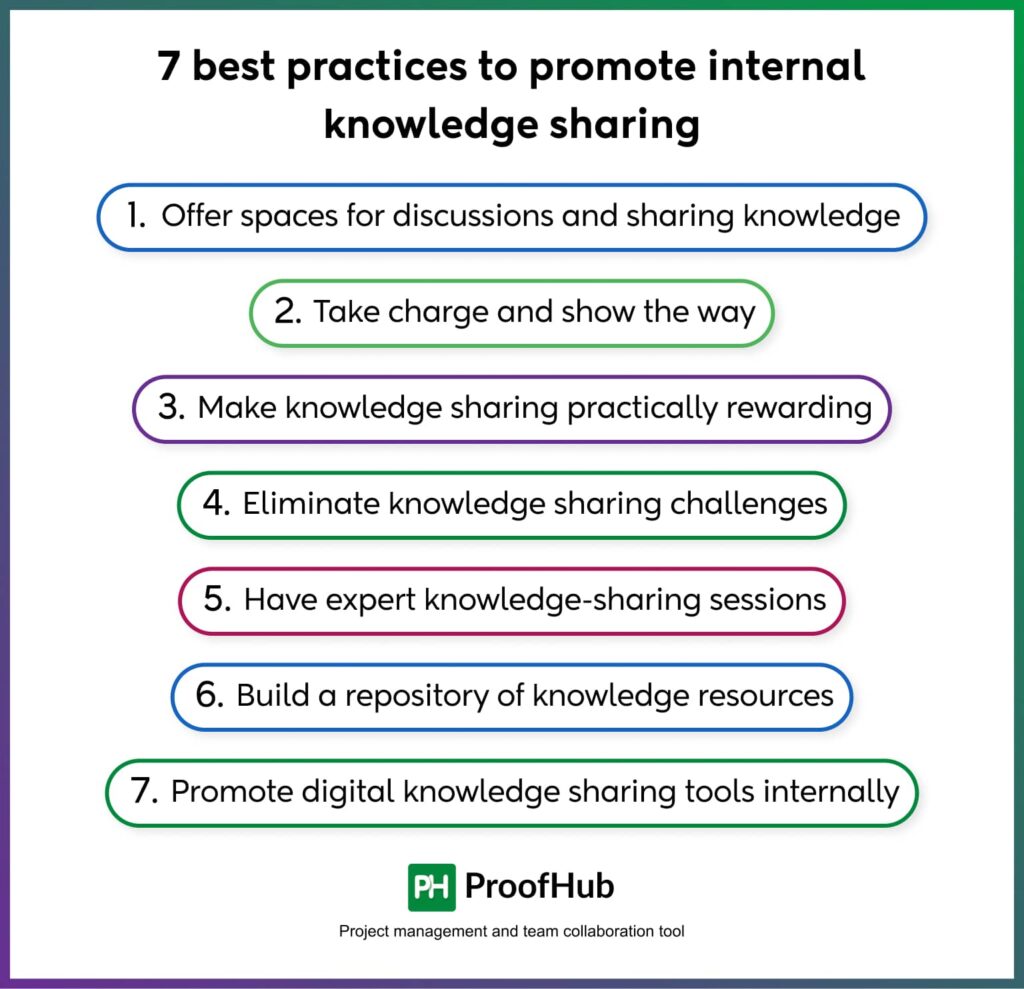 7 best practices to promote internal knowledge sharing

1. Offer spaces for discussions and sharing knowledge

2. Take charge and show the way

3. Make knowledge sharing practically rewarding

4. Eliminate knowledge sharing challenges

5. Have expert knowledge-sharing sessions

6. Build a repository of knowledge resources

7. Promote digital knowledge sharing tools internally

PH ProofHub

Project management and team collaboration tool